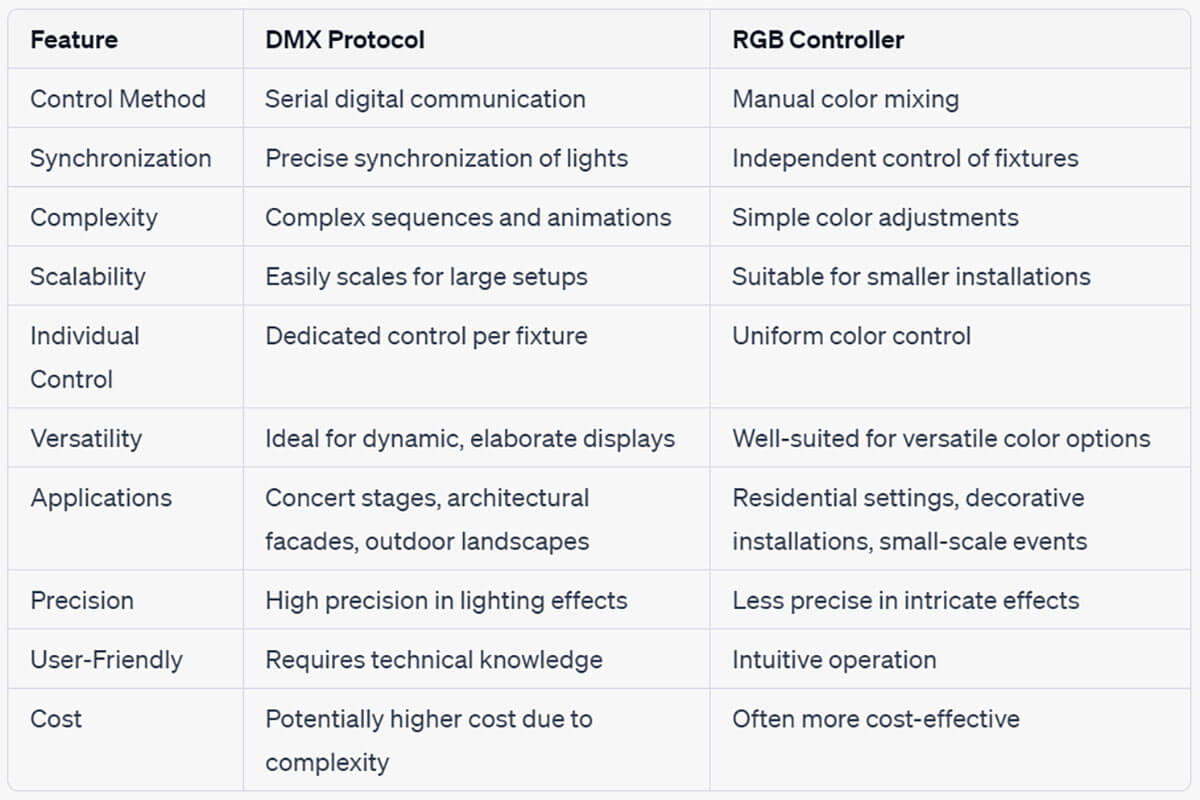 | Feature | DMX Protocol | RGB Controller |
|---|---|---|
| Control Method | Serial digital communication | Manual color mixing |
| Synchronization | Precise synchronization of lights | Independent control of fixtures |
| Complexity | Complex sequences and animations | Simple color adjustments |
| Scalability | Easily scales for large setups | Suitable for smaller installations |
| Individual Control | Dedicated control per fixture | Uniform color control |
| Versatility | Ideal for dynamic, elaborate displays | Well-suited for versatile color options |
| Applications | Concert stages, architectural facades, outdoor landscapes | Residential settings, decorative installations, small-scale events |
| Precision | High precision in lighting effects | Less precise in intricate effects |
| User-Friendly | Requires technical knowledge | Intuitive operation |
| Cost | Potentially higher cost due to complexity | Often more cost-effective |